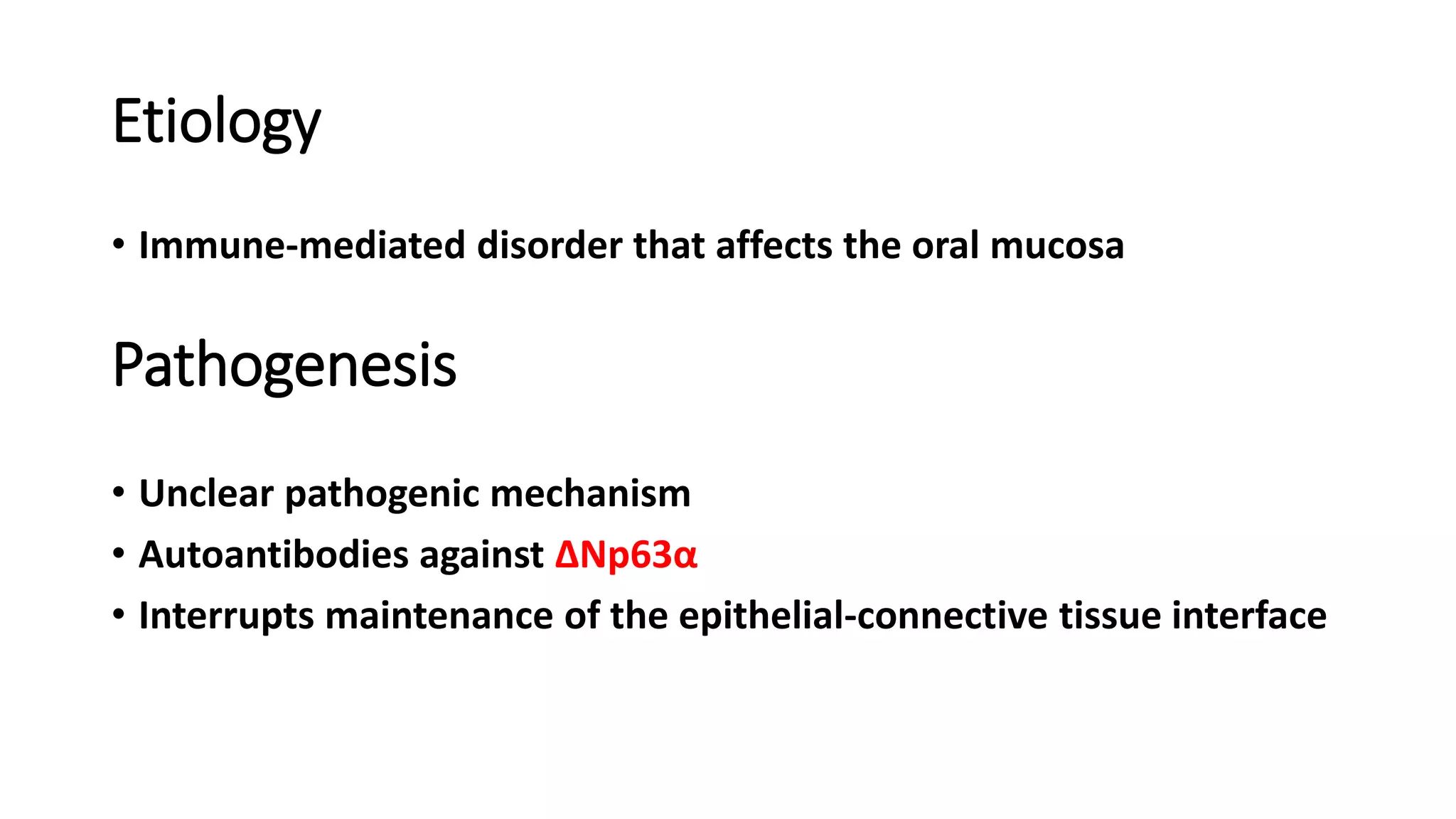 Etiology

• Immune-mediated disorder that affects the oral mucosa

Pathogenesis

• Unclear pathogenic mechanism
• Autoantibodies against ΔNp63α
• Interrupts maintenance of the epithelial-connective tissue interface